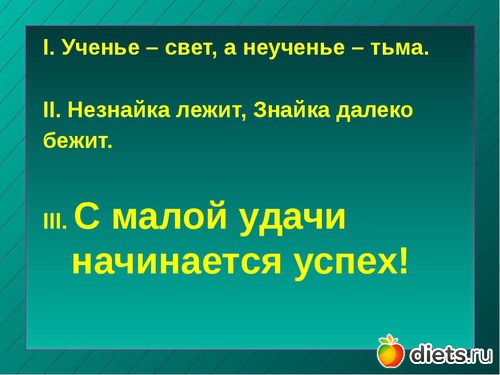 I. Ученье – свет, а неученье – тьма.

II. Незнайка лежит, Знайка далеко бежит.

III. С малой удачи начинается успех!

diets.ru